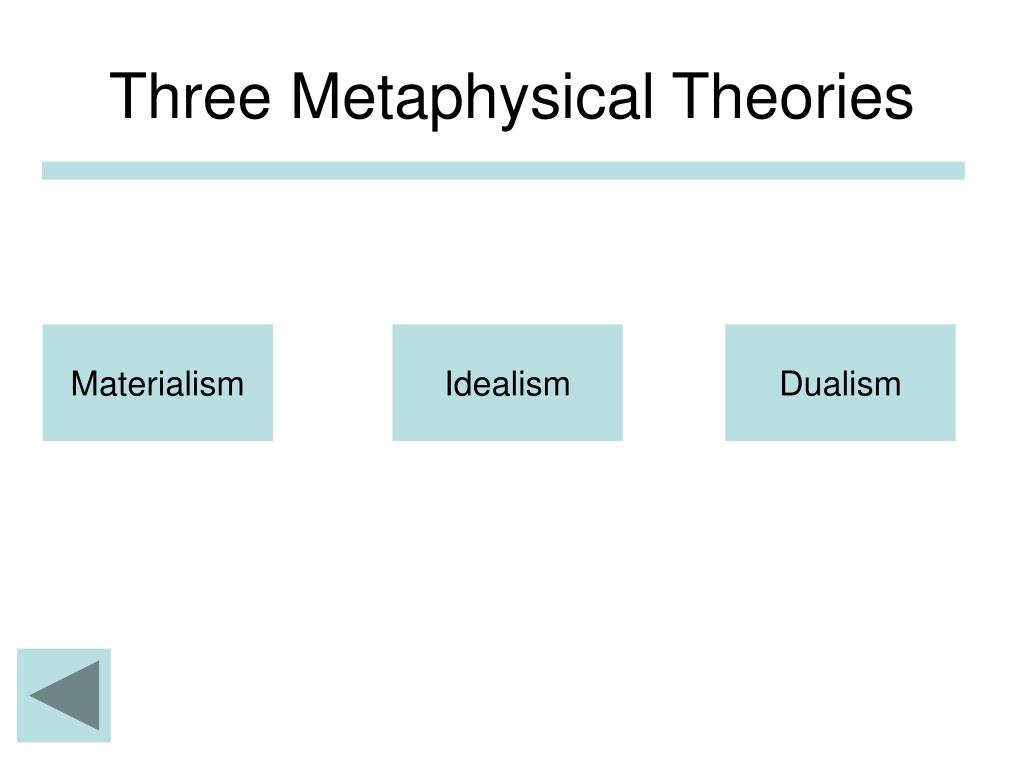 Three Metaphysical Theories

Materialism

Idealism

Dualism